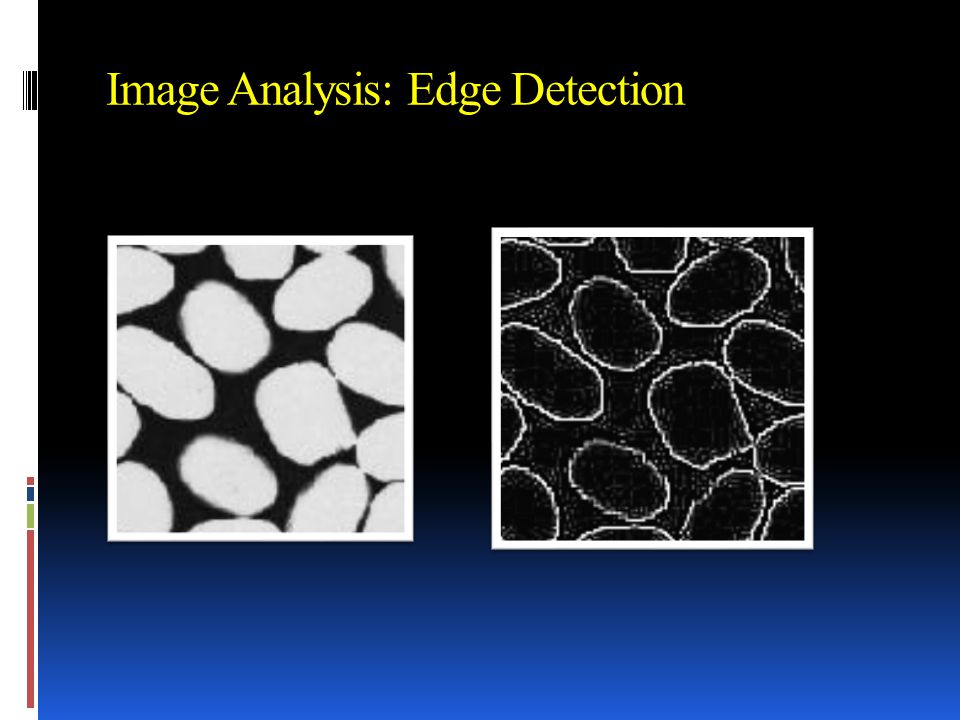 Image Analysis: Edge Detection